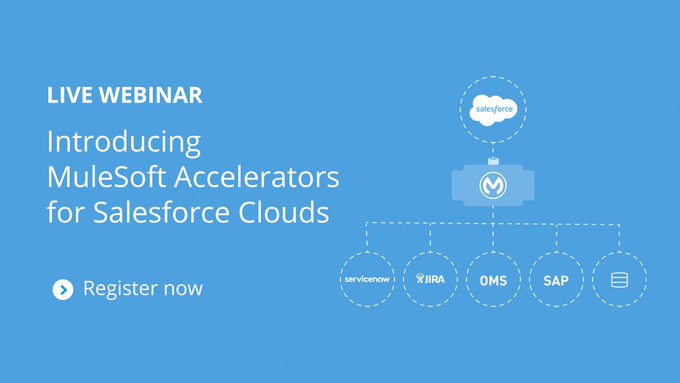 LIVE WEBINAR

Introducing MuleSoft Accelerators for Salesforce Clouds

Register now

salesforce

servicenow

JIRA

OMS

SAP